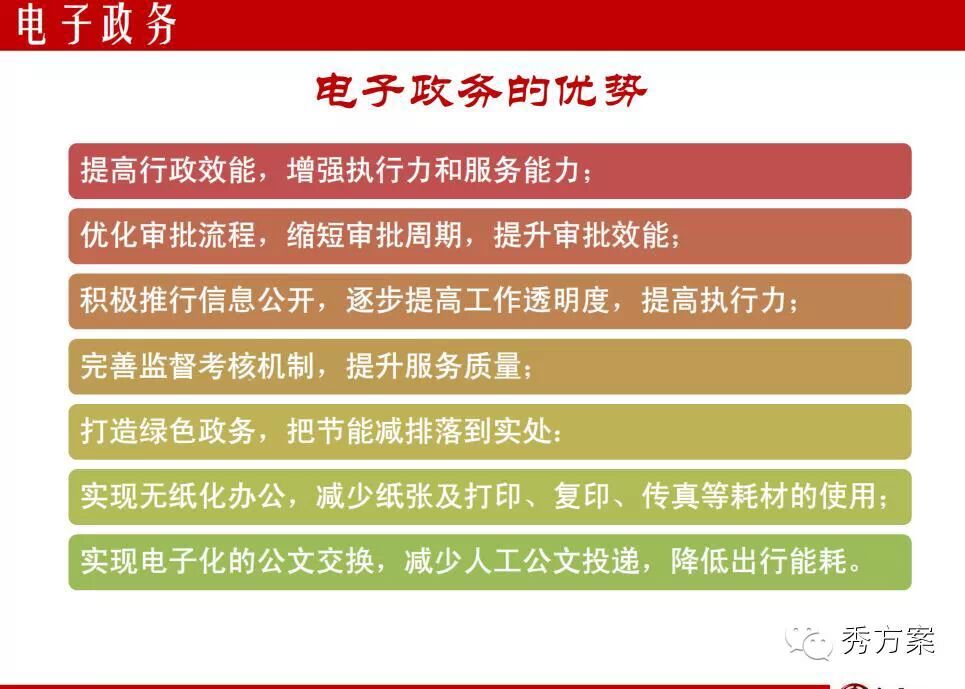 电子政务

电子政务的优势

提高行政效能，增强执行力和服务能力；

优化审批流程，缩短审批周期，提升审批效能；

积极推行信息公开，逐步提高工作透明度，提高执行力；

完善监督考核机制，提升服务质量；

打造绿色政务，把节能减排落到实处：

实现无纸化办公，减少纸张及打印、复印、传真等耗材的使用；

实现电子化的公文交换，减少人工公文投递，降低出行能耗。

秀方案